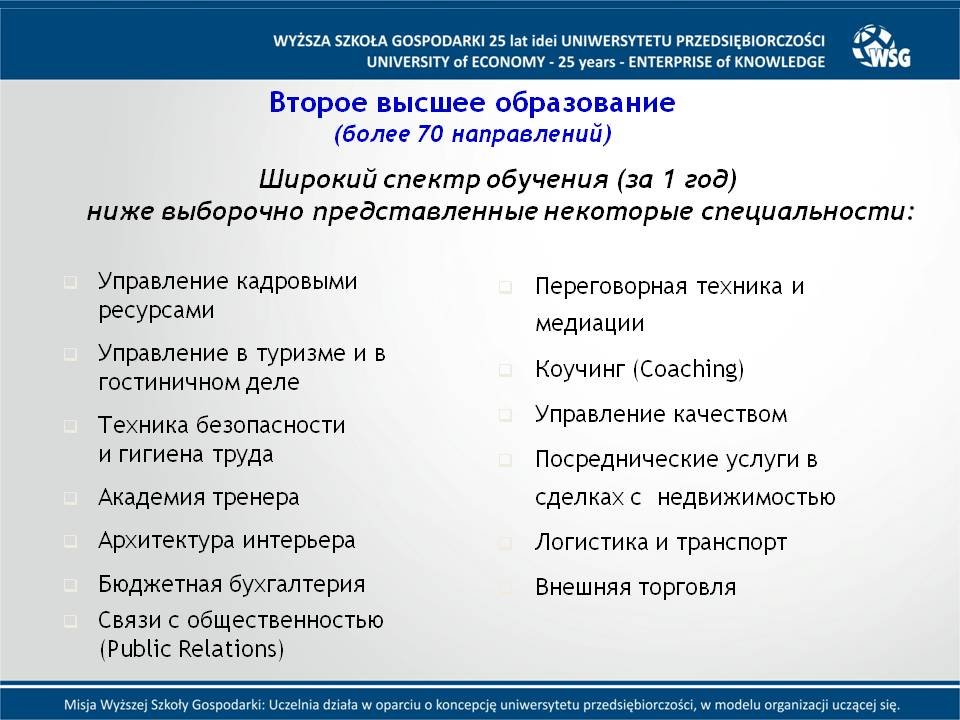 WYŻSZA SZKOŁA GOSPODARKI 25 lat idei UNIWERSYTETU PRZEDSIĘBIORCZOŚCI
UNIVERSITY of ECONOMY - 25 years - ENTERPRISE of KNOWLEDGE

WSG

Второе высшее образование
(более 70 направлений)

Широкий спектр обучения (за 1 год)
ниже выборочно представленные некоторые специальности:

Управление кадровыми ресурсами

Управление в туризме и в гостиничном деле

Техника безопасности и гигиена труда

Академия тренера

Архитектура интерьера

Бюджетная бухгалтерия

Связи с общественностью (Public Relations)

Переговорная техника и медиации

Коучинг (Coaching)

Управление качеством

Посреднические услуги в сделках с недвижимостью

Логистика и транспорт

Внешняя торговля

Misja Wyższej Szkoły Gospodarki: Uczelnia działa w oparciu o koncepcję uniwersytetu przedsiębiorczości, w modelu organizacji uczącej się.